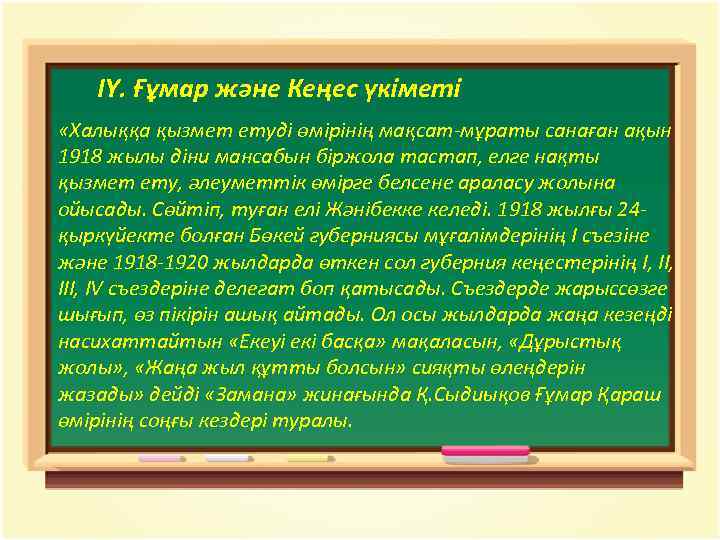 IY. Ғұмар және Кеңес үкіметі

«Халыққа қызмет етуді өмірінің мақсат-мұраты санаған ақын 1918 жылы діни мансабын біржола тастап, елге нақты қызмет ету, әлеуметтік өмірге белсене араласу жолына ойысады. Сөйтіп, туған елі Жәнібекке келеді. 1918 жылғы 24-қыркүйекте болған Бөкей губерниясы мұғалімдерінің I съезіне және 1918-1920 жылдарда өткен сол губерния кеңестерінің I, II, III, IV съездеріне делегат боп қатысады. Съездерде жарыссөзге шығып, өз пікірін ашық айтады. Ол осы жылдарда жаңа кезеңді насихаттайтын «Екеуі екі басқа» мақаласын, «Дұрыстық жолы», «Жаңа жыл құтты болсын» сияқты өлеңдерін жазады» дейді «Замана» жинағында Қ.Сыдиықов Ғұмар Қараш өмірінің соңғы кездері туралы.